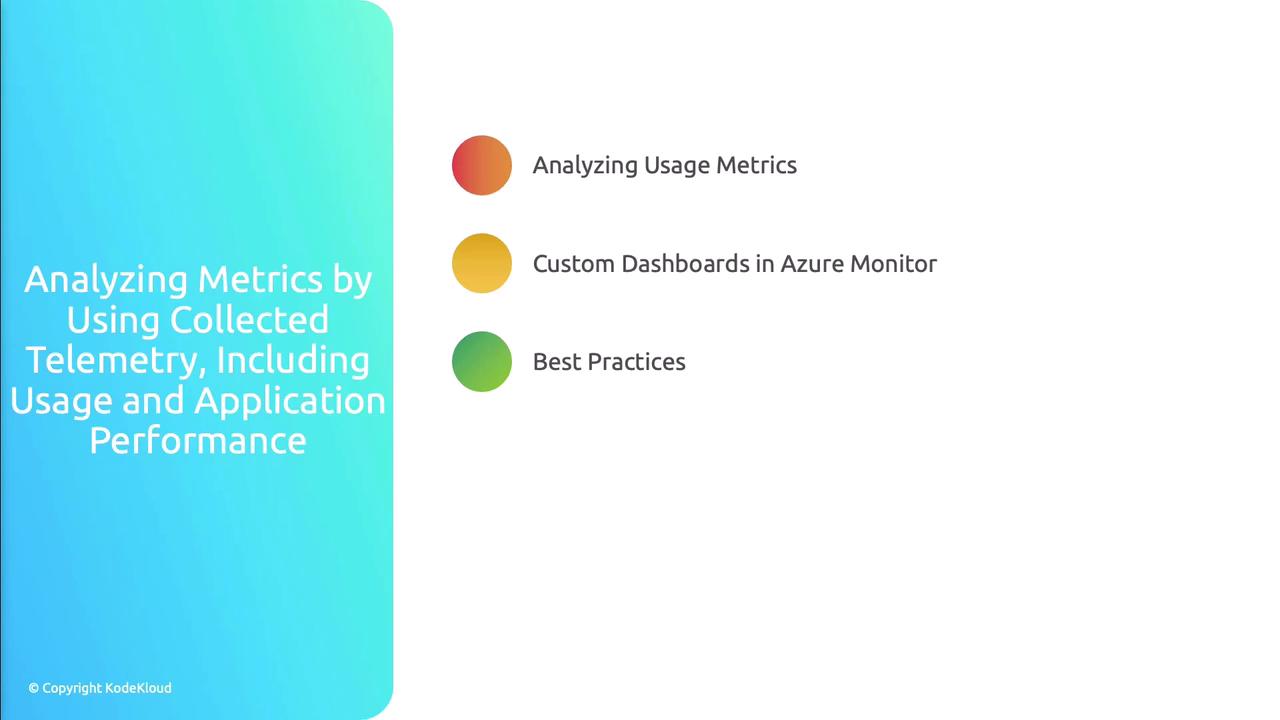 Analyzing Metrics by Using Collected Telemetry, Including Usage and Application Performance

© Copyright KodeKloud

Analyzing Usage Metrics

Custom Dashboards in Azure Monitor

Best Practices